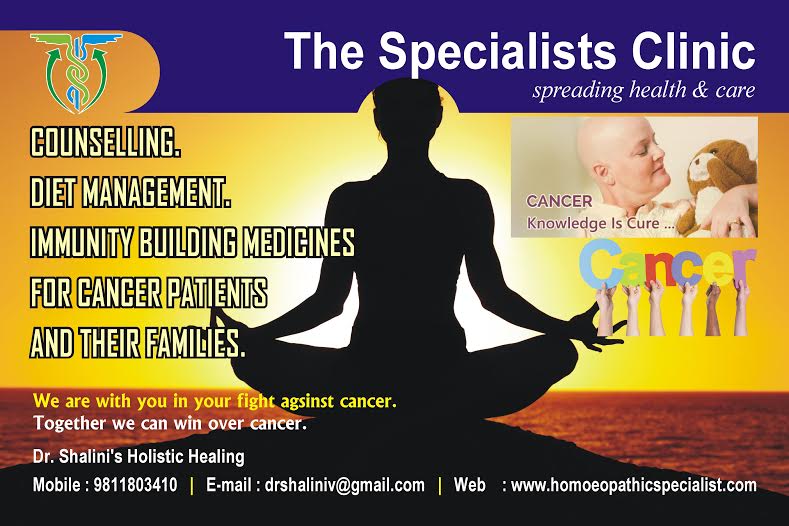 The Specialists Clinic
spreading health & care

COUNSELLING.
DIET MANAGEMENT.
IMMUNITY BUILDING MEDICINES
FOR CANCER PATIENTS
AND THEIR FAMILIES.

CANCER
Knowledge Is Cure ...

Cancer

We are with you in your fight agsinst cancer.
Together we can win over cancer.

Dr. Shalini's Holistic Healing

Mobile : 9811803410 | E-mail : drshaliniv@gmail.com | Web : www.homoeopathicspecialist.com